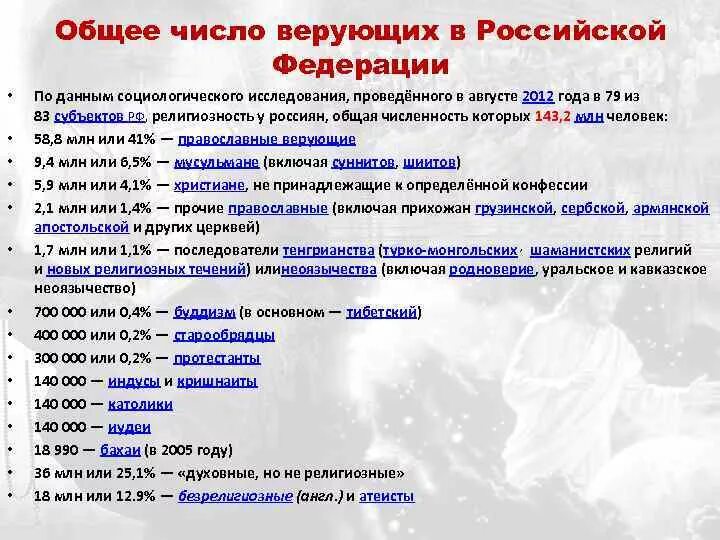 Общее число верующих в Российской Федерации

• По данным социологического исследования, проведённого в августе 2012 года в 79 из 83 субъектов РФ, религиозность у россиян, общая численность которых 143,2 млн человек:
• 58,8 млн или 41% — православные верующие
• 9,4 млн или 6,5% — мусульмане (включая суннитов, шиитов)
• 5,9 млн или 4,1% — христиане, не принадлежащие к определённой конфессии
• 2,1 млн или 1,4% — прочие православные (включая прихожан грузинской, сербской, армянской апостольской и других церквей)
• 1,7 млн или 1,1% — последователи тенгрианства (турко-монгольских, шаманистских религий и новых религиозных течений) илинеоязычества (включая родноверие, уральское и кавказское неоязычество)
• 700 000 или 0,4% — буддизм (в основном — тибетский)
• 400 000 или 0,2% — старообрядцы
• 300 000 или 0,2% — протестанты
• 140 000 — индусы и кришнаиты
• 140 000 — католики
• 140 000 — иудеи
• 18 990 — бахаи (в 2005 году)
• 36 млн или 25,1% — «духовные, но не религиозные»
• 18 млн или 12.9% — безрелигиозные (англ.) и атеисты